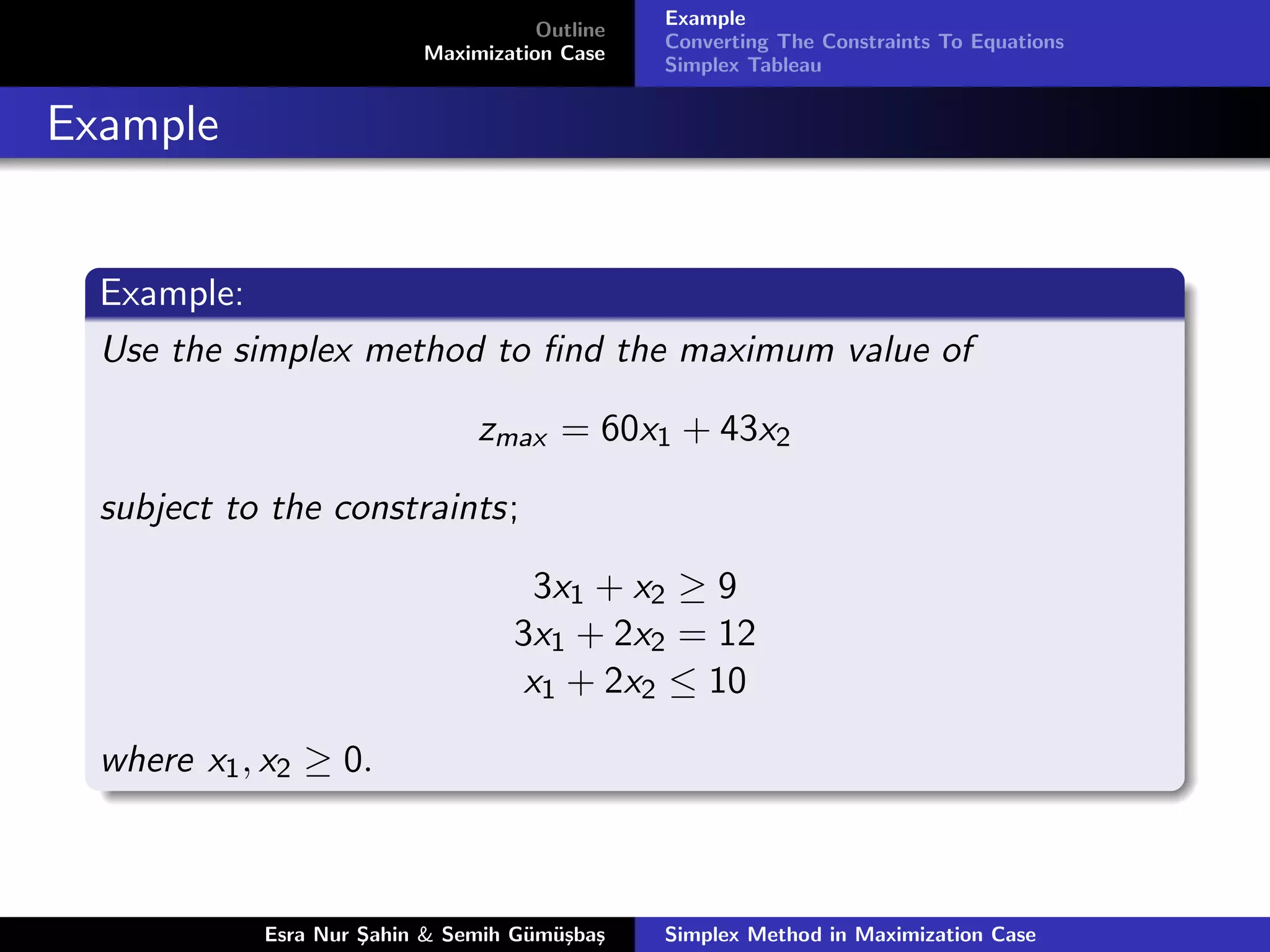 Outline
Maximization Case

Example
Converting The Constraints To Equations
Simplex Tableau

Example

Example:

Use the simplex method to find the maximum value of

$z_{max} = 60x_1 + 43x_2$

subject to the constraints;

$3x_1 + x_2 \geq 9$
$3x_1 + 2x_2 = 12$
$x_1 + 2x_2 \leq 10$

where $x_1, x_2 \geq 0$.

Esra Nur Şahin & Semih Gümüşbaş

Simplex Method in Maximization Case